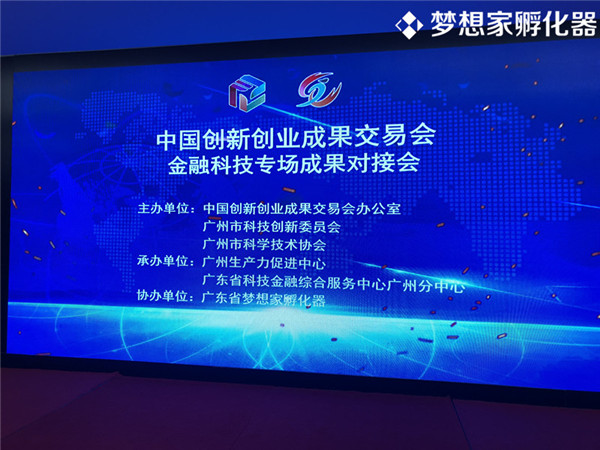 梦想家孵化器

中国创新创业成果交易会
金融科技专场成果对接会

主办单位：中国创新创业成果交易会办公室
广州市科技创新委员会
广州市科学技术协会
承办单位：广州生产力促进中心
广东省科技金融综合服务中心广州分中心
协办单位：广东省梦想家孵化器